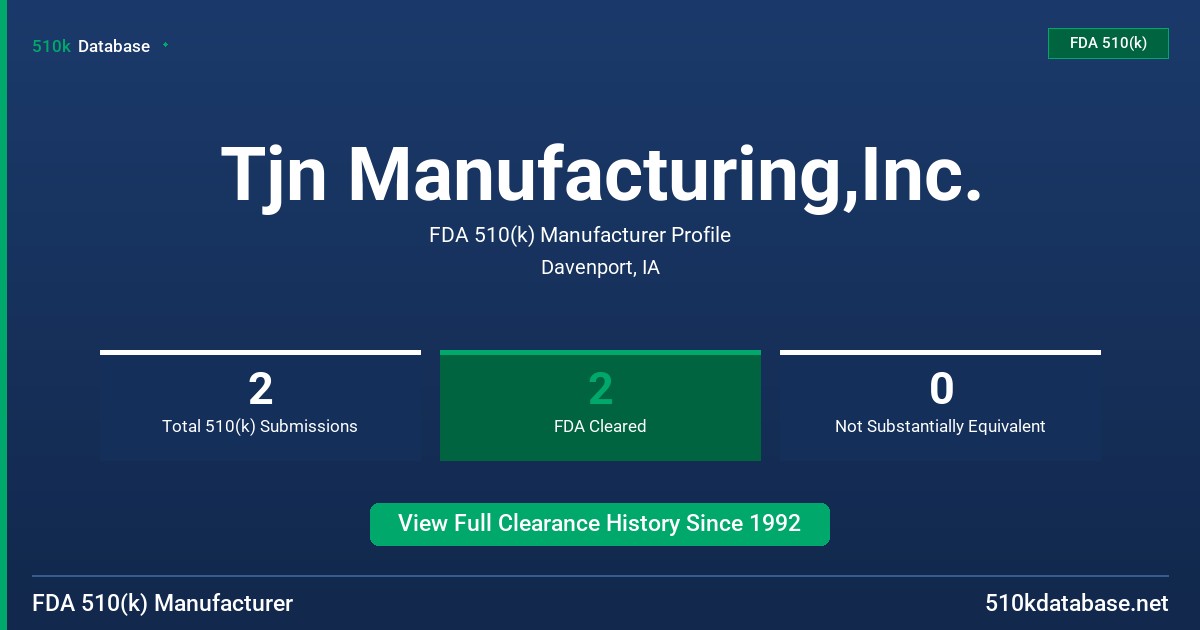 510k Database

FDA 510(k)

Tjn Manufacturing,Inc.

FDA 510(k) Manufacturer Profile

Davenport, IA

2
Total 510(k) Submissions

2
FDA Cleared

0
Not Substantially Equivalent

View Full Clearance History Since 1992

FDA 510(k) Manufacturer

510kdatabase.net